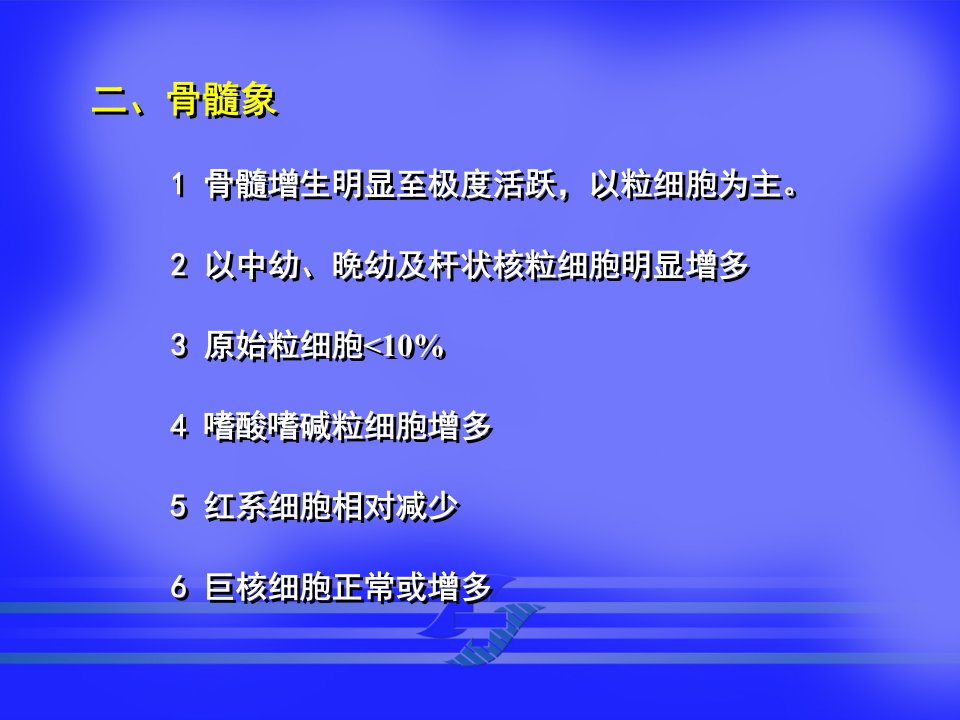 二、骨髓象

1 骨髓增生明显至极度活跃，以粒细胞为主。

2 以中幼、晚幼及杆状核粒细胞明显增多

3 原始粒细胞<10%

4 嗜酸嗜碱粒细胞增多

5 红系细胞相对减少

6 巨核细胞正常或增多